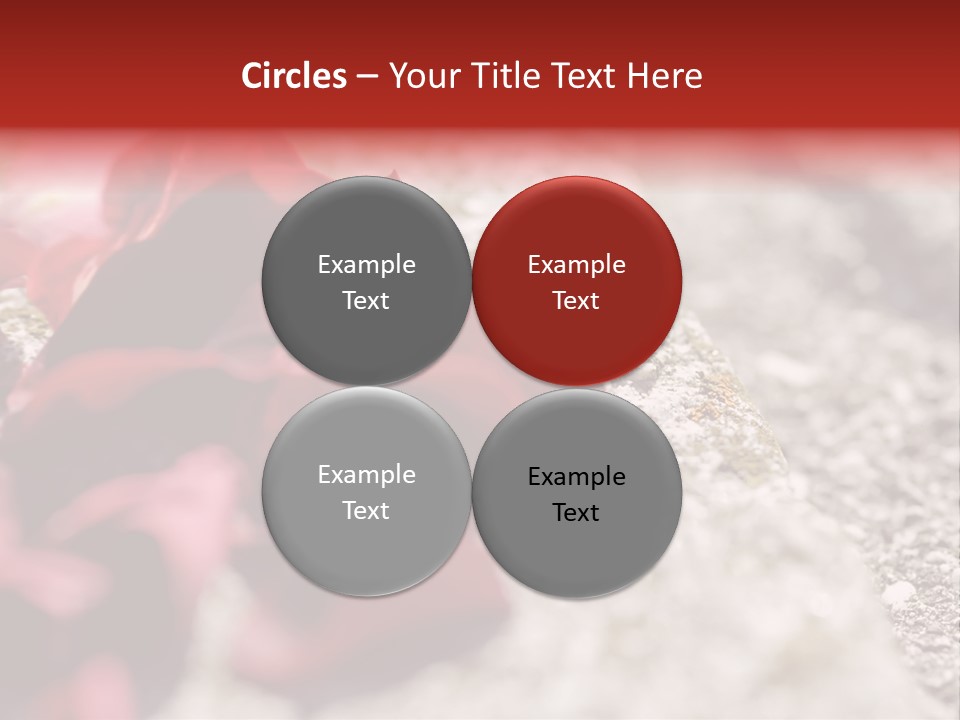 Circles – Your Title Text Here

Example Text

Example Text

Example Text

Example Text